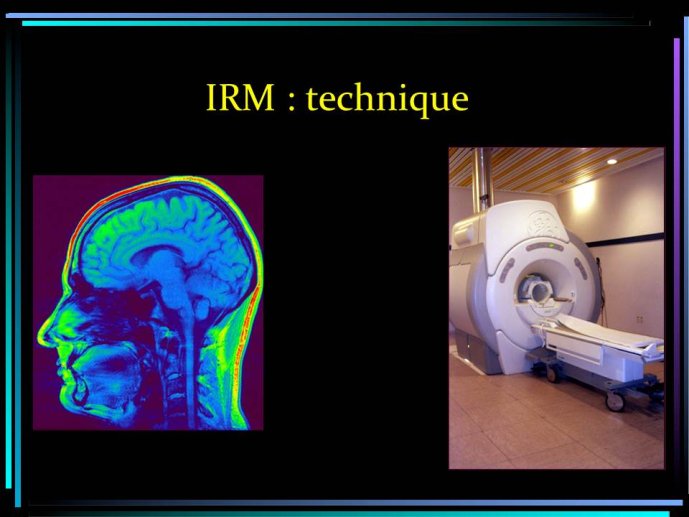 IRM : technique